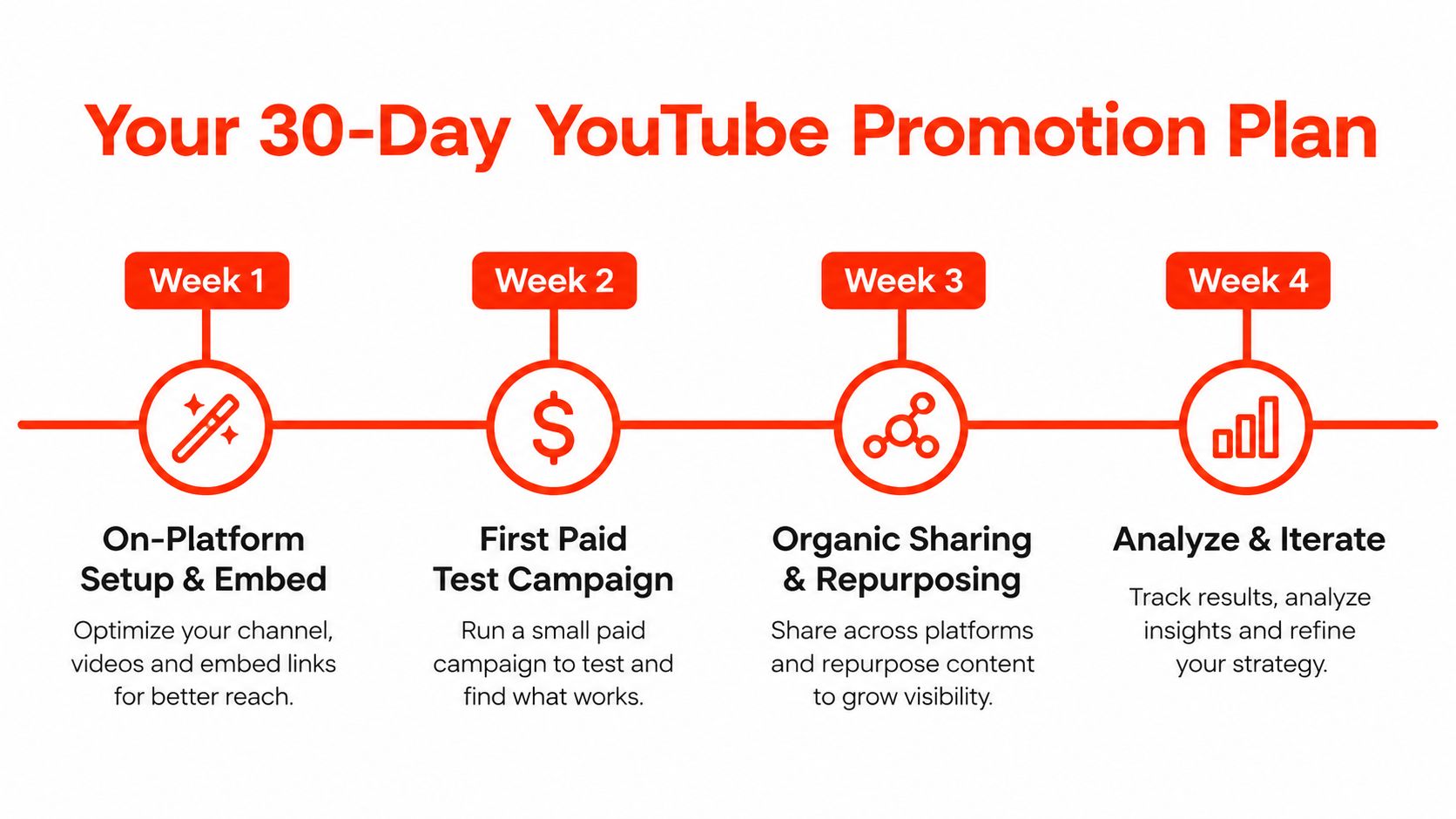 Your 30-Day YouTube Promotion Plan

Week 1

On-Platform Setup & Embed

Optimize your channel, videos and embed links for better reach.

Week 2

$

First Paid Test Campaign

Run a small paid campaign to test and find what works.

Week 3

Organic Sharing & Repurposing

Share across platforms and repurpose content to grow visibility.

Week 4

Analyze & Iterate

Track results, analyze insights and refine your strategy.